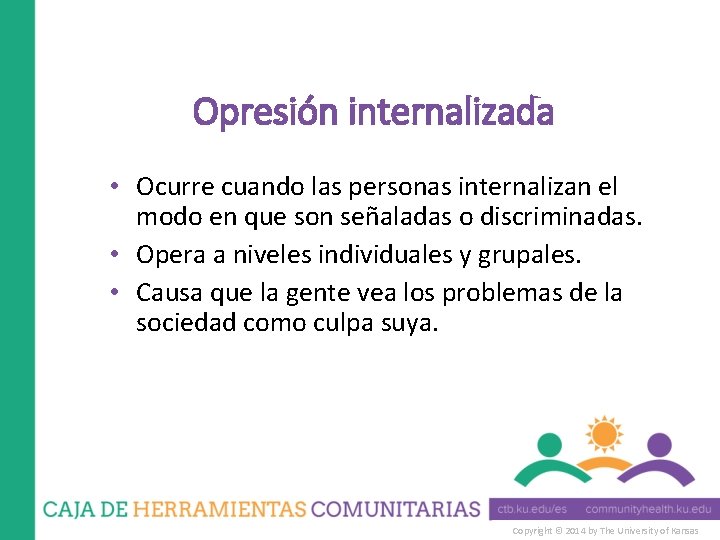 Opresión internalizada

• Ocurre cuando las personas internalizan el modo en que son señaladas o discriminadas.
• Opera a niveles individuales y grupales.
• Causa que la gente vea los problemas de la sociedad como culpa suya.

CAJA DE HERRAMIENTAS COMUNITARIAS ctb.ku.edu/es communityhealth.ku.edu

Copyright © 2014 by The University of Kansas